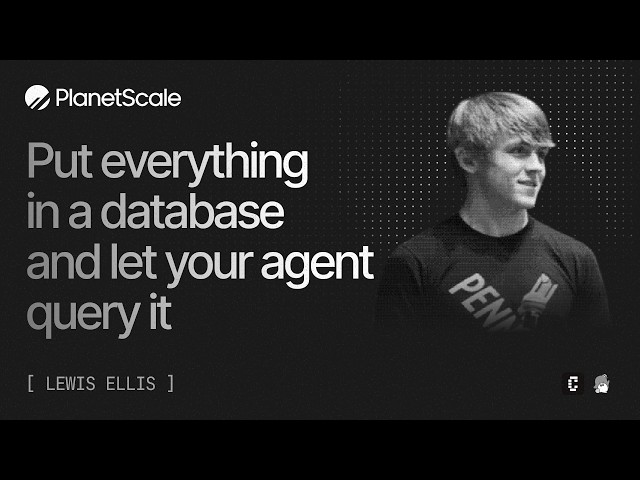 PlanetScale

Put everything in a database and let your agent query it

[ LEWIS ELLIS ]

PENN